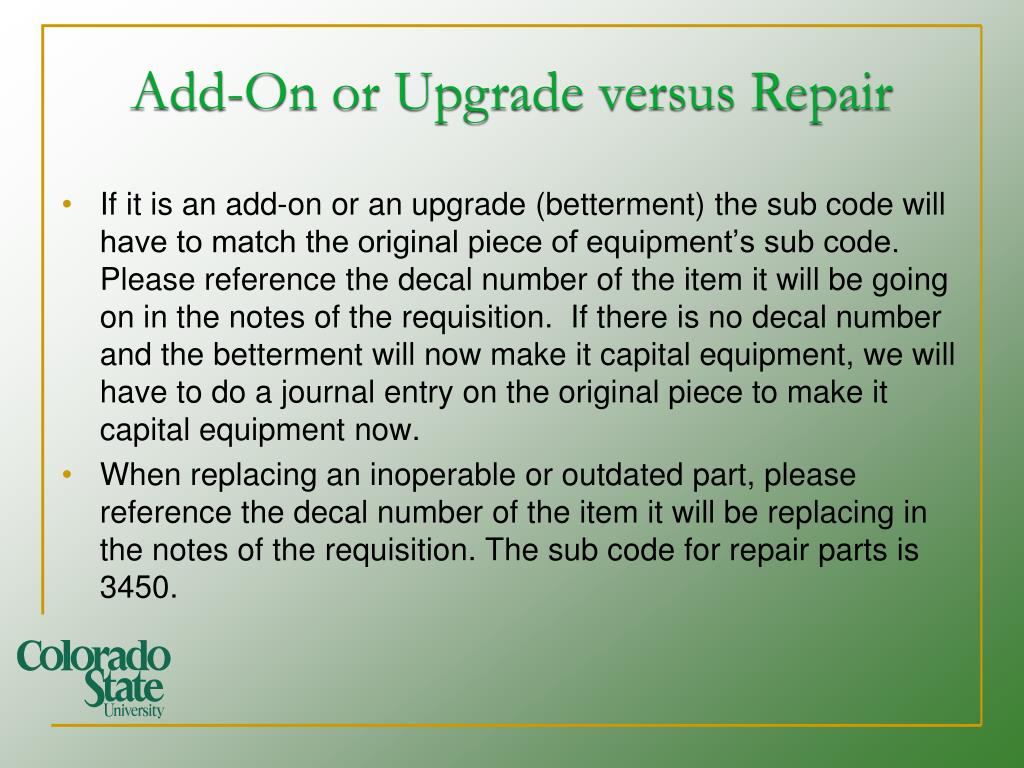 Add-On or Upgrade versus Repair

• If it is an add-on or an upgrade (betterment) the sub code will have to match the original piece of equipment's sub code. Please reference the decal number of the item it will be going on in the notes of the requisition. If there is no decal number and the betterment will now make it capital equipment, we will have to do a journal entry on the original piece to make it capital equipment now.

• When replacing an inoperable or outdated part, please reference the decal number of the item it will be replacing in the notes of the requisition. The sub code for repair parts is 3450.

Colorado State University